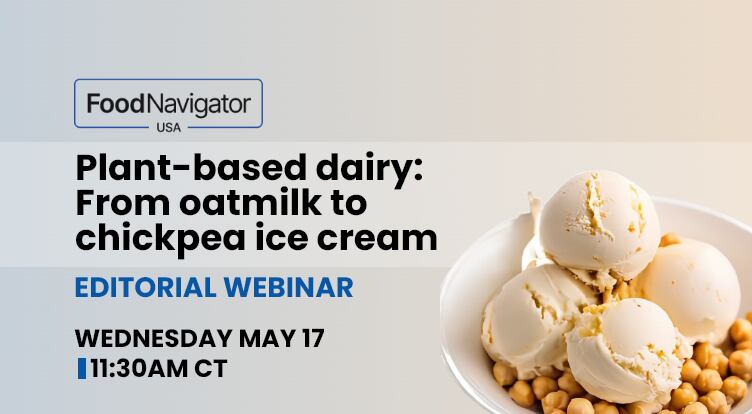 FoodNavigator
USA

Plant-based dairy: From oatmilk to chickpea ice cream

EDITORIAL WEBINAR

WEDNESDAY MAY 17
11:30AM CT